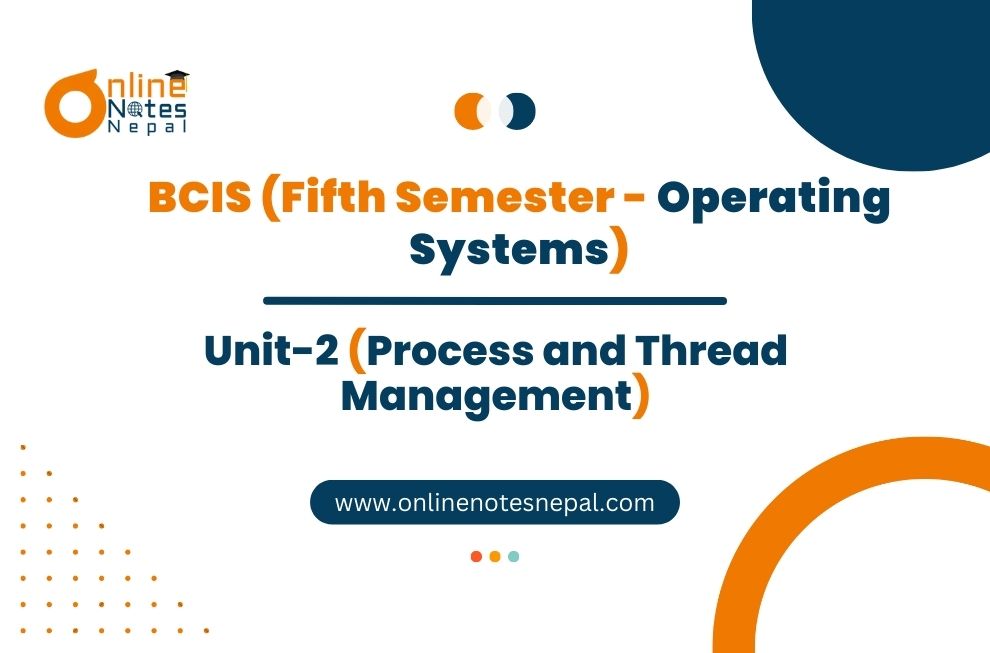 Online Notes Nepal

BCIS (Fifth Semester - Operating Systems)

Unit-2 (Process and Thread Management)

www.onlinenotesnepal.com